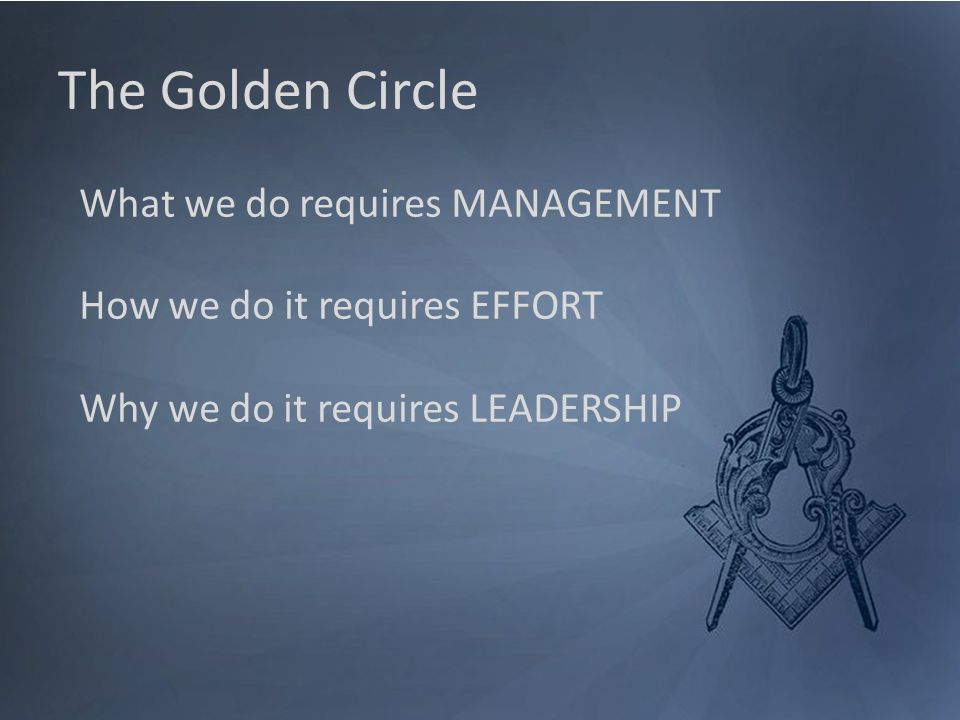 The Golden Circle

What we do requires MANAGEMENT

How we do it requires EFFORT

Why we do it requires LEADERSHIP